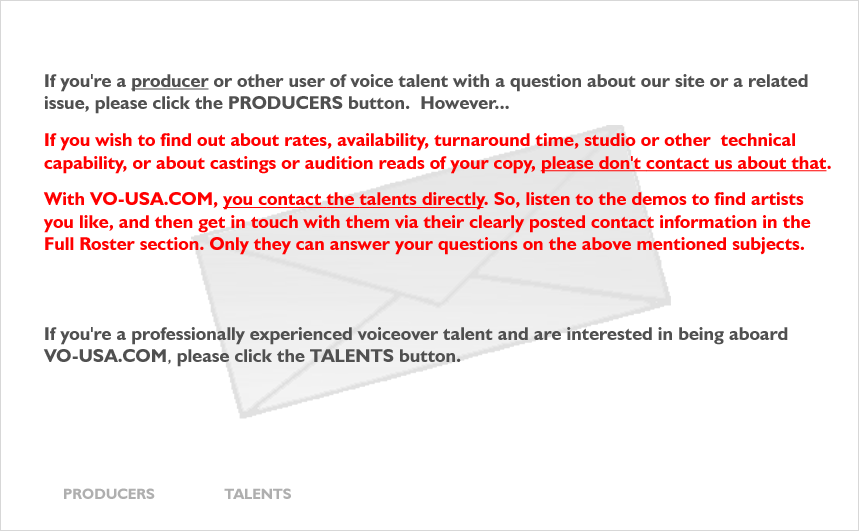 If you're a producer or other user of voice talent with a question about our site or a related issue, please click the PRODUCERS button. However...

If you wish to find out about rates, availability, turnaround time, studio or other technical capability, or about castings or audition reads of your copy, please don't contact us about that.

With VO-USA.COM, you contact the talents directly. So, listen to the demos to find artists you like, and then get in touch with them via their clearly posted contact information in the Full Roster section. Only they can answer your questions on the above mentioned subjects.

If you're a professionally experienced voiceover talent and are interested in being aboard VO-USA.COM, please click the TALENTS button.

PRODUCERS TALENTS